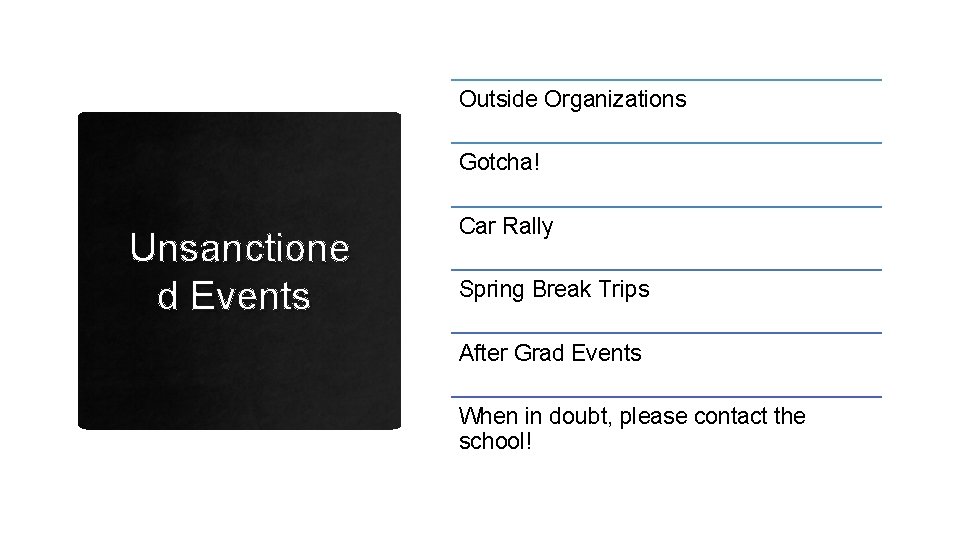 Unsanctioned Events

Outside Organizations

Gotcha!

Car Rally

Spring Break Trips

After Grad Events

When in doubt, please contact the school!